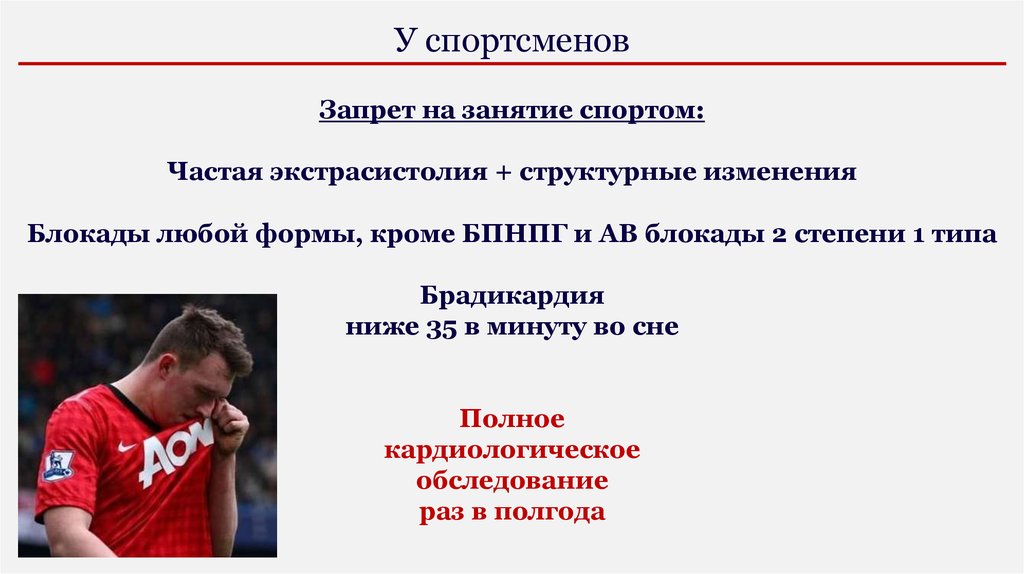 У спортсменов

Запрет на занятие спортом:

Частая экстрасистолия + структурные изменения

Блокады любой формы, кроме БПНПГ и АВ блокады 2 степени 1 типа

Брадикардия ниже 35 в минуту во сне

AON

Полное кардиологическое обследование раз в полгода